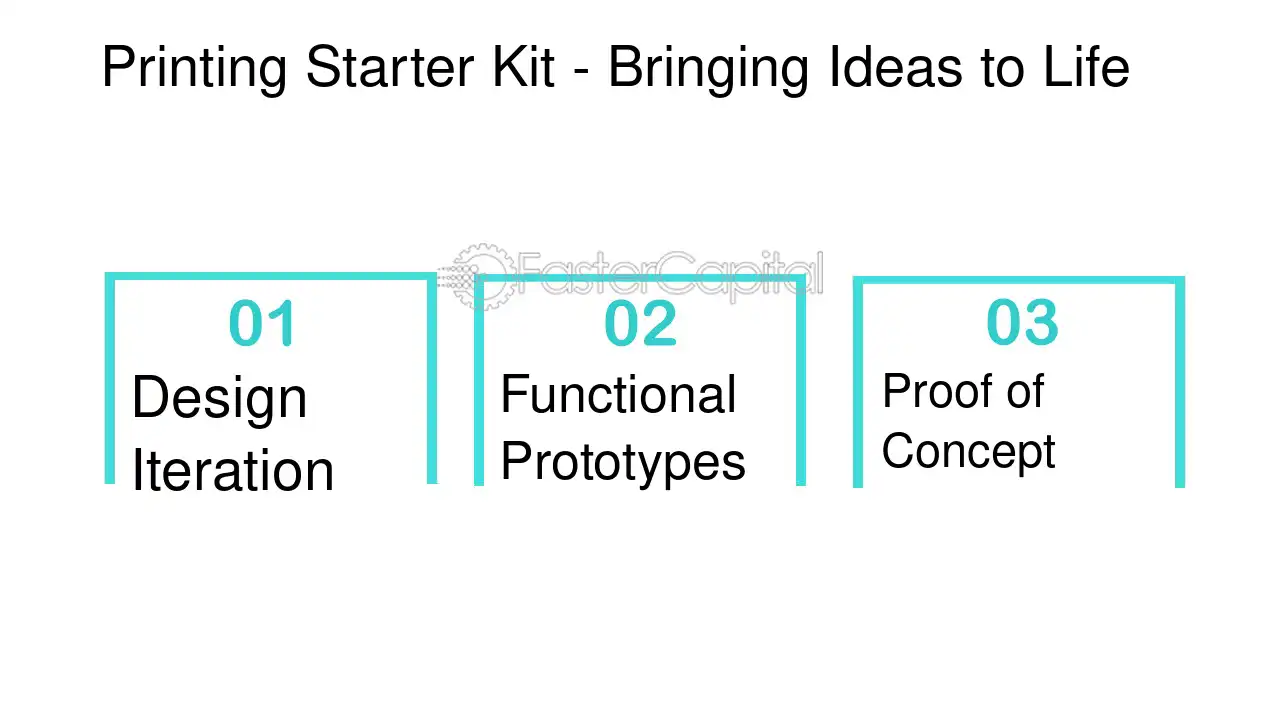 Printing Starter Kit - Bringing Ideas to Life

01
Design Iteration

02
Functional Prototypes

03
Proof of Concept

FasterCapital